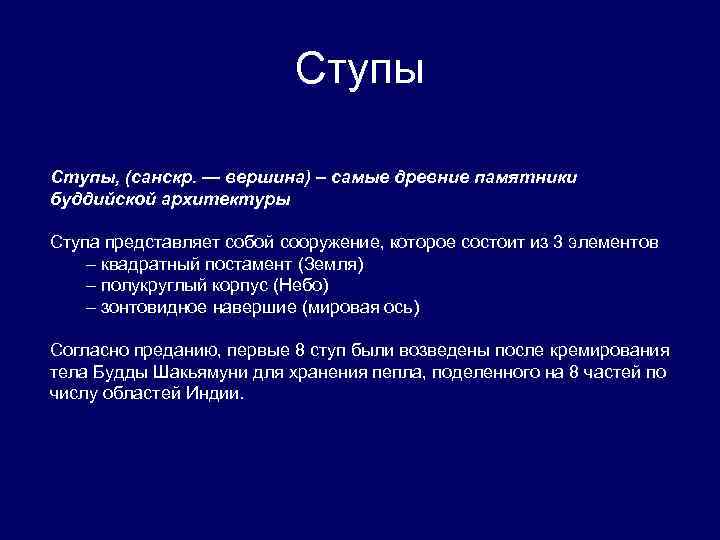 Ступы

Ступы, (санскр. — вершина) – самые древние памятники буддийской архитектуры

Ступа представляет собой сооружение, которое состоит из 3 элементов
– квадратный постамент (Земля)
– полукруглый корпус (Небо)
– зонтовидное навершие (мировая ось)

Согласно преданию, первые 8 ступ были возведены после кремирования тела Будды Шакьямуни для хранения пепла, поделенного на 8 частей по числу областей Индии.